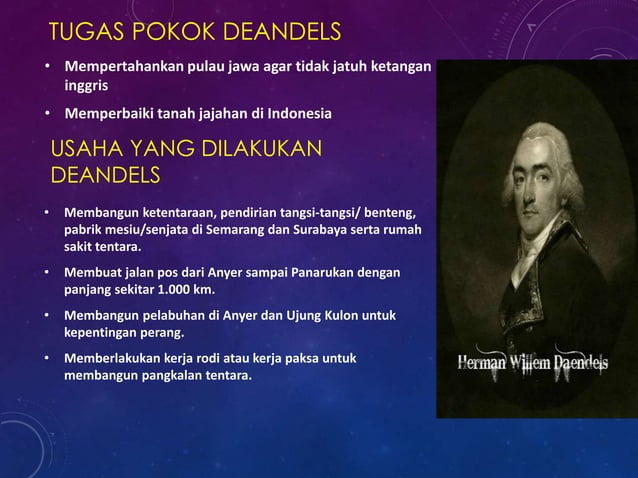 TUGAS POKOK DEANDELS

• Mempertahankan pulau jawa agar tidak jatuh ketangan inggris

• Memperbaiki tanah jajahan di Indonesia

USAHA YANG DILAKUKAN DEANDELS

• Membangun ketentaraan, pendirian tangsi-tangsi/ benteng, pabrik mesiu/senjata di Semarang dan Surabaya serta rumah sakit tentara.

• Membuat jalan pos dari Anyer sampai Panarukan dengan panjang sekitar 1.000 km.

• Membangun pelabuhan di Anyer dan Ujung Kulon untuk kepentingan perang.

• Memberlakukan kerja rodi atau kerja paksa untuk membangun pangkalan tentara.

Herman Willem Daendels